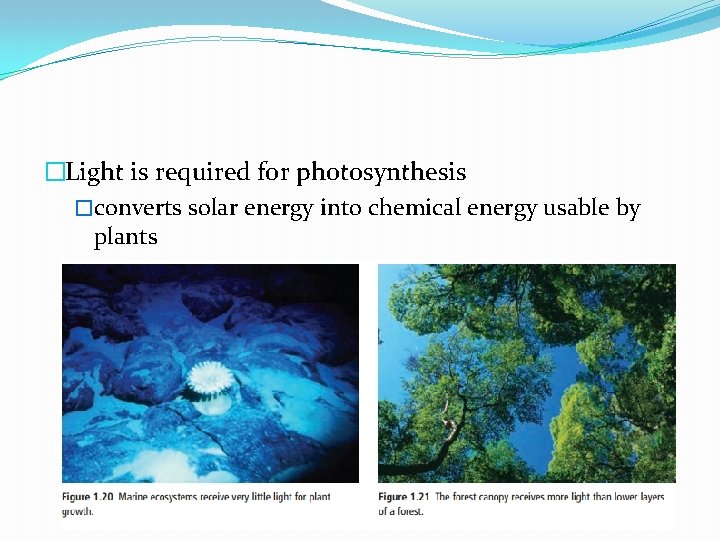 □Light is required for photosynthesis

□converts solar energy into chemical energy usable by plants

Figure 1.20 Marine ecosystems receive very little light for plant growth.

Figure 1.21 The forest canopy receives more light than lower layers of a forest.